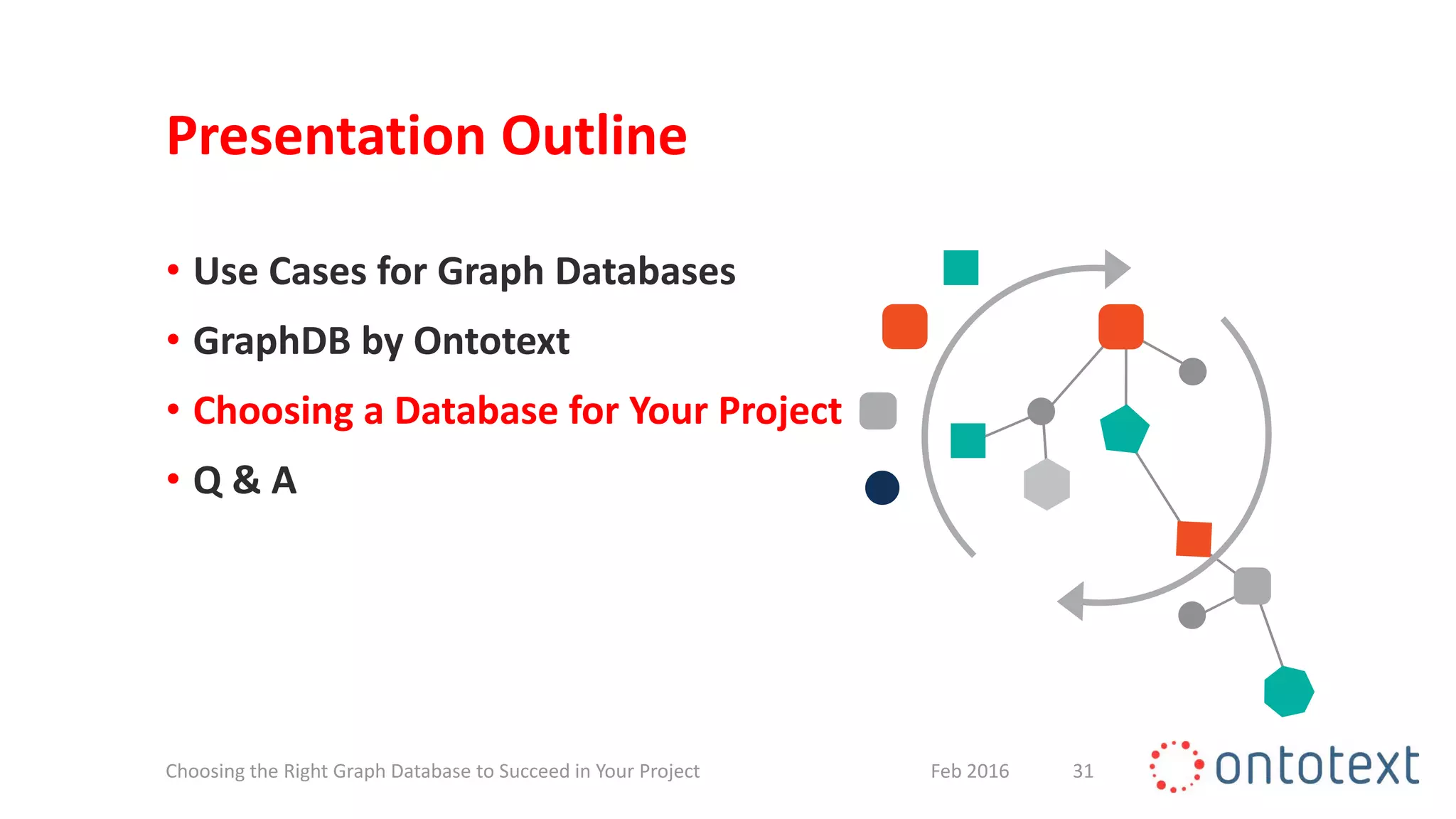 Presentation Outline

• Use Cases for Graph Databases
• GraphDB by Ontotext
• Choosing a Database for Your Project
• Q & A

Choosing the Right Graph Database to Succeed in Your Project Feb 2016 31 ontotext